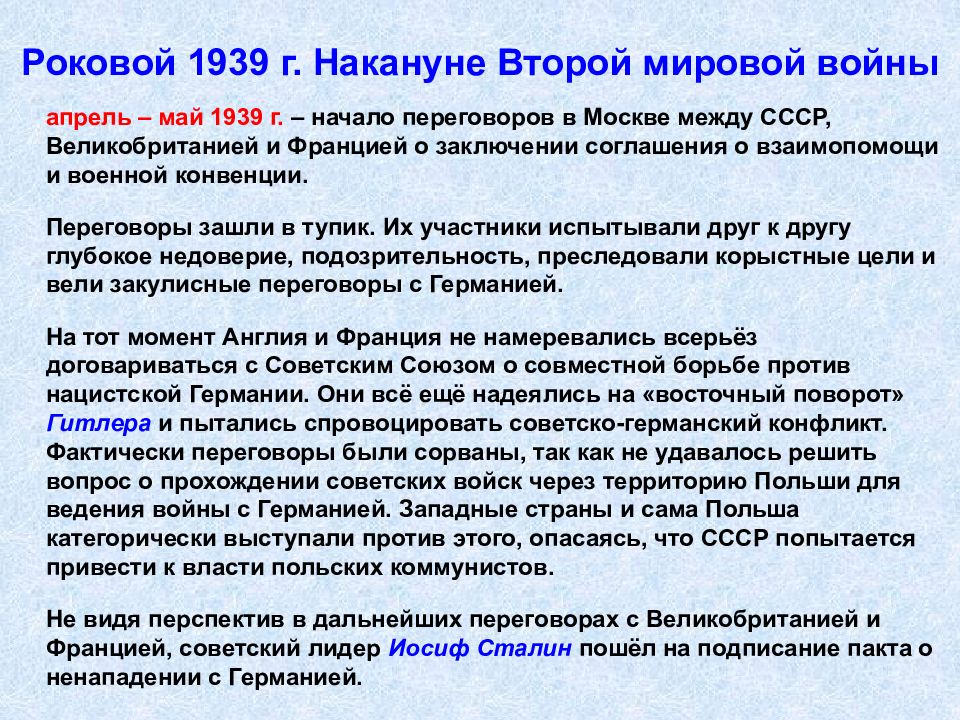 Роковой 1939 г. Накануне Второй мировой войны

апрель – май 1939 г. – начало переговоров в Москве между СССР, Великобританией и Францией о заключении соглашения о взаимопомощи и военной конвенции.

Переговоры зашли в тупик. Их участники испытывали друг к другу глубокое недоверие, подозрительность, преследовали корыстные цели и вели закулисные переговоры с Германией.

На тот момент Англия и Франция не намеревались всерьёз договариваться с Советским Союзом о совместной борьбе против нацистской Германии. Они всё ещё надеялись на «восточный поворот» Гитлера и пытались спровоцировать советско-германский конфликт. Фактически переговоры были сорваны, так как не удавалось решить вопрос о прохождении советских войск через территорию Польши для ведения войны с Германией. Западные страны и сама Польша категорически выступали против этого, опасаясь, что СССР попытается привести к власти польских коммунистов.

Не видя перспектив в дальнейших переговорах с Великобританией и Францией, советский лидер Иосиф Сталин пошёл на подписание пакта о ненападении с Германией.